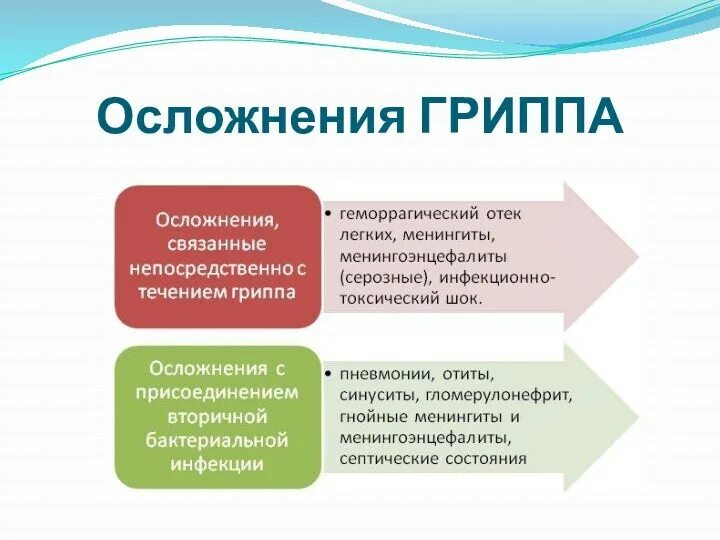 Осложнения ГРИППА

Осложнения, связанные непосредственно с течением гриппа

• геморрагический отек легких, менингиты, менингоэнцефалиты (серозные), инфекционно-токсический шок.

Осложнения с присоединением вторичной бактериальной инфекции

• пневмонии, отиты, синуситы, гломерулонефрит, гнойные менингиты и менингоэнцефалиты, септические состояния